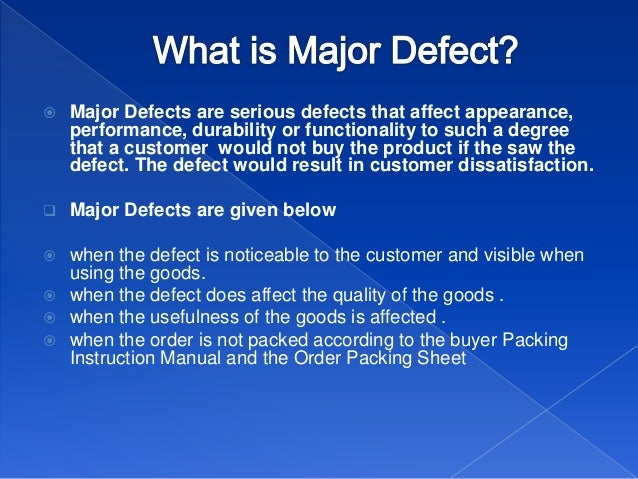 What is Major Defect?

Major Defects are serious defects that affect appearance, performance, durability or functionality to such a degree that a customer  would not buy the product if the saw the defect. The defect would result in customer dissatisfaction.

Major Defects are given below

when the defect is noticeable to the customer and visible when using the goods.

when the defect does affect the quality of the goods .

when the usefulness of the goods is affected .

when the order is not packed according to the buyer Packing Instruction Manual and the Order Packing Sheet